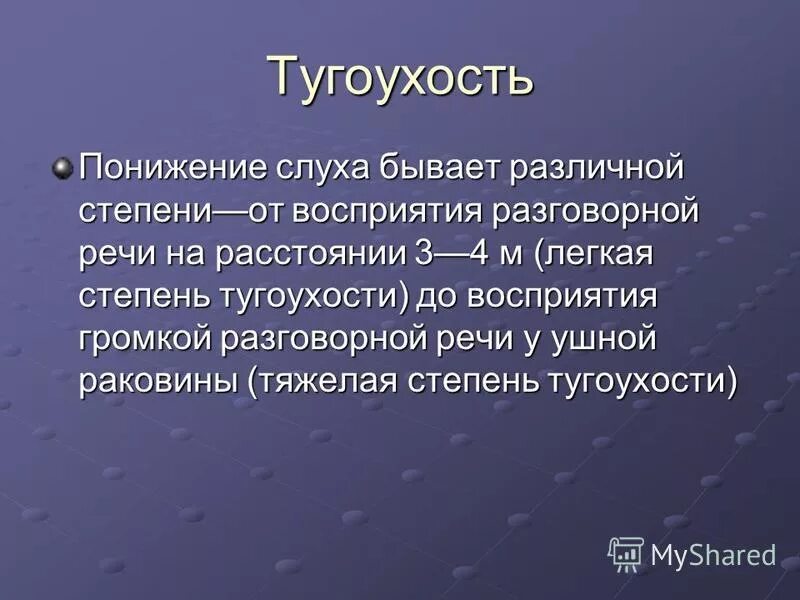 Тугоухость

Понижение слуха бывает различной степени—от восприятия разговорной речи на расстоянии 3—4 м (легкая степень тугоухости) до восприятия громкой разговорной речи у ушной раковины (тяжелая степень тугоухости)

MyShared